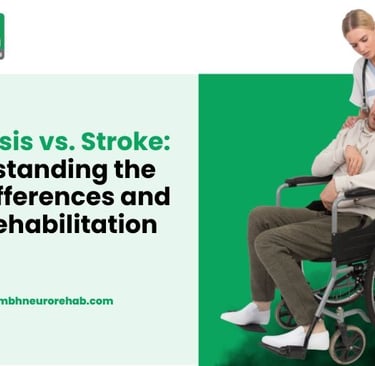 sis vs. Stroke:
standing the
fferences and
ehabilitation

mbhneurorehab.com